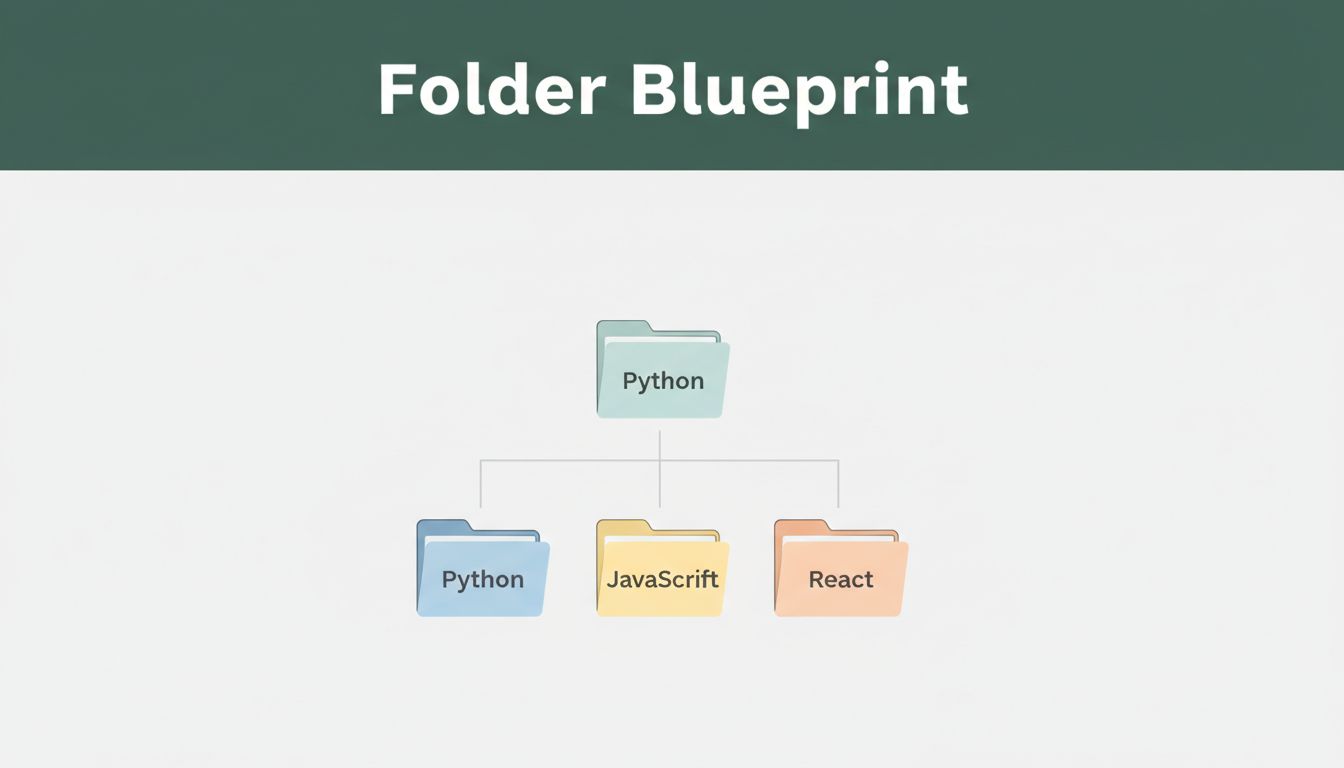 Folder Blueprint

Python

Python

JavaScrift

React